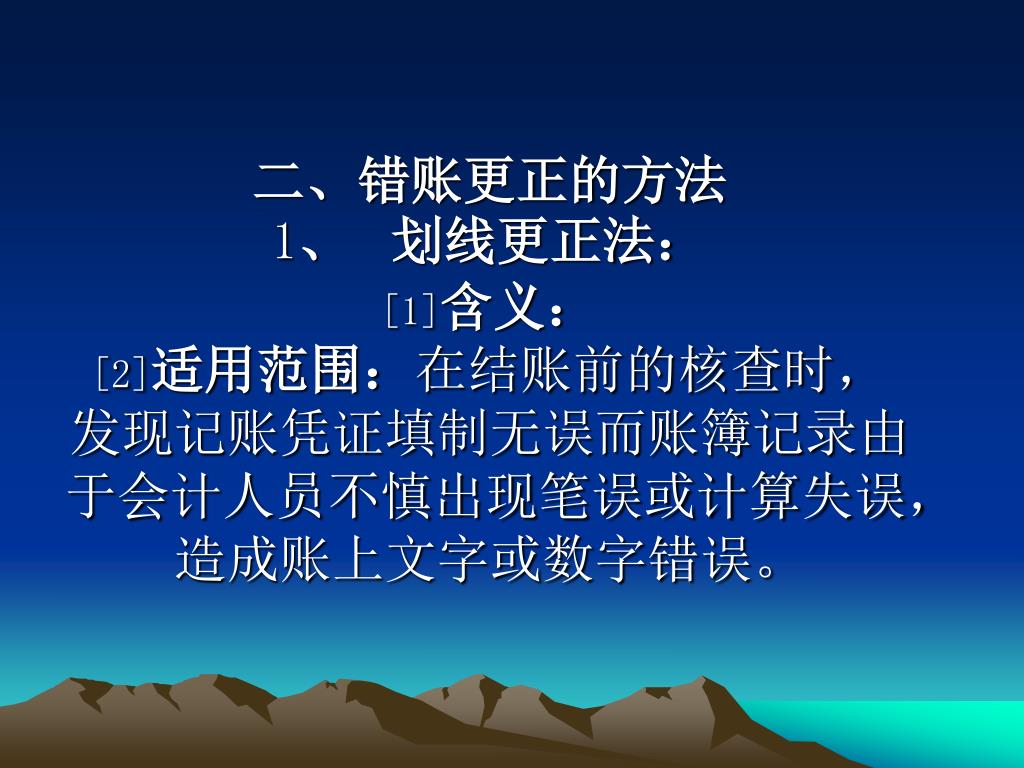 二、错账更正的方法
1、 划线更正法：
[1]含义：
[2]适用范围：在结账前的核查时，发现记账凭证填制无误而账簿记录由于会计人员不慎出现笔误或计算失误，造成账上文字或数字错误。